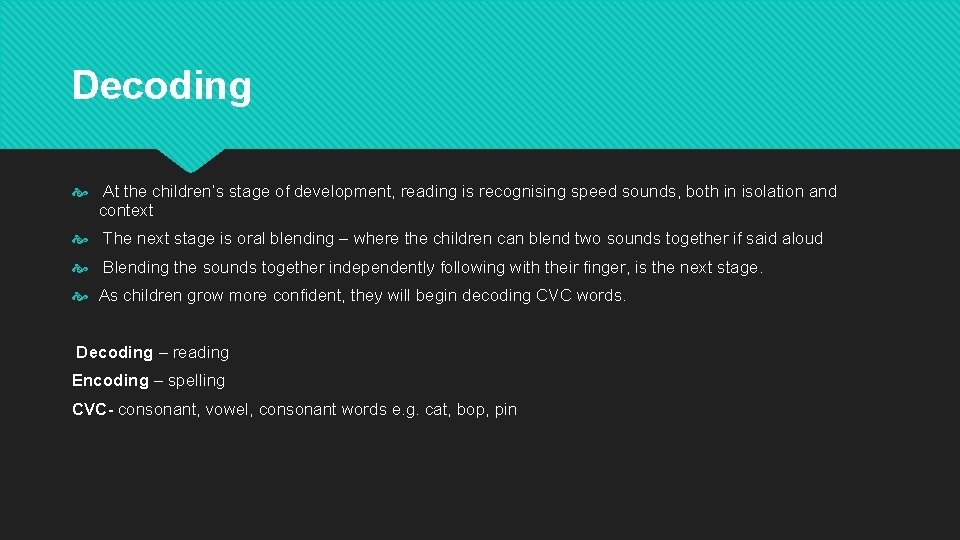 Decoding

At the children's stage of development, reading is recognising speed sounds, both in isolation and context

The next stage is oral blending – where the children can blend two sounds together if said aloud

Blending the sounds together independently following with their finger, is the next stage.

As children grow more confident, they will begin decoding CVC words.

Decoding – reading

Encoding – spelling

CVC- consonant, vowel, consonant words e.g. cat, bop, pin